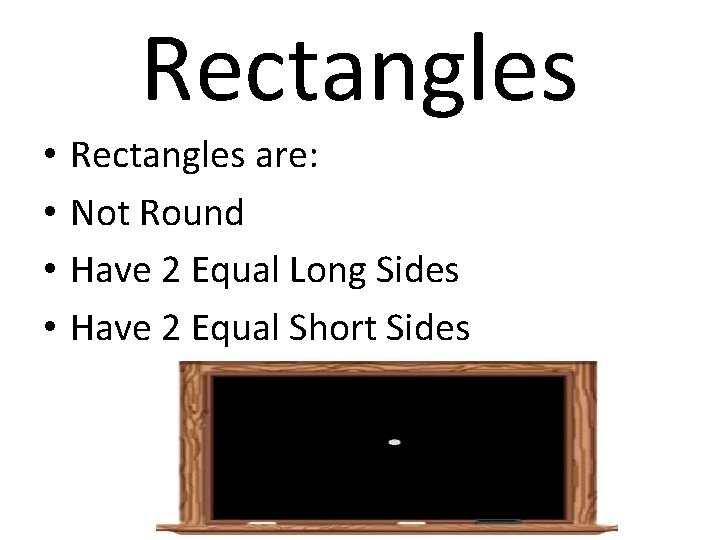 Rectangles

• Rectangles are:
• Not Round
• Have 2 Equal Long Sides
• Have 2 Equal Short Sides